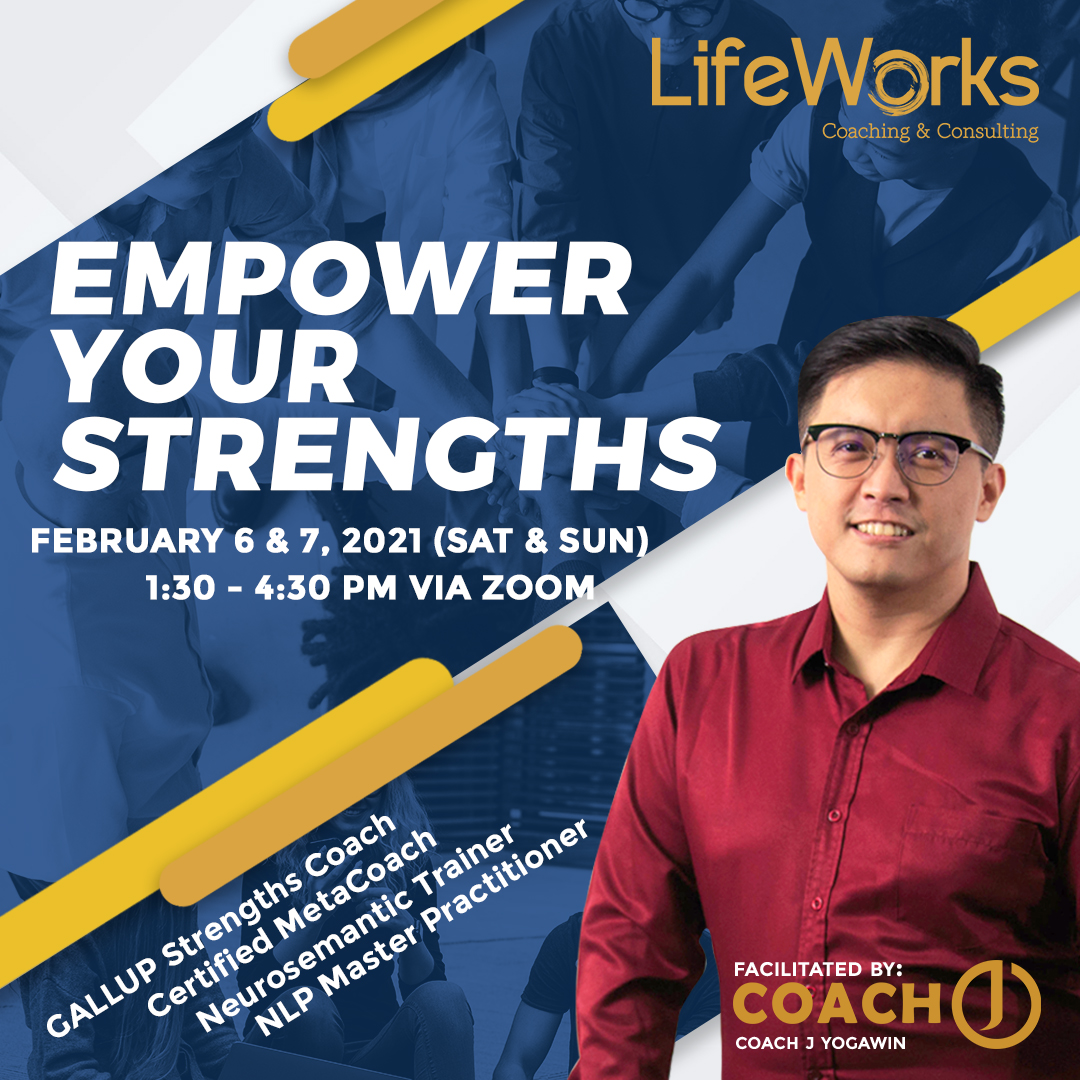 LifeWorks
Coaching & Consulting

EMPOWER YOUR STRENGTHS

FEBRUARY 6 & 7, 2021 (SAT & SUN)
1:30 - 4:30 PM VIA ZOOM

GALLUP Strengths Coach
Certified MetaCoach
Neurosemantic Trainer
NLP Master Practitioner

FACILITATED BY:
COACH J
COACH J YOGAWIN